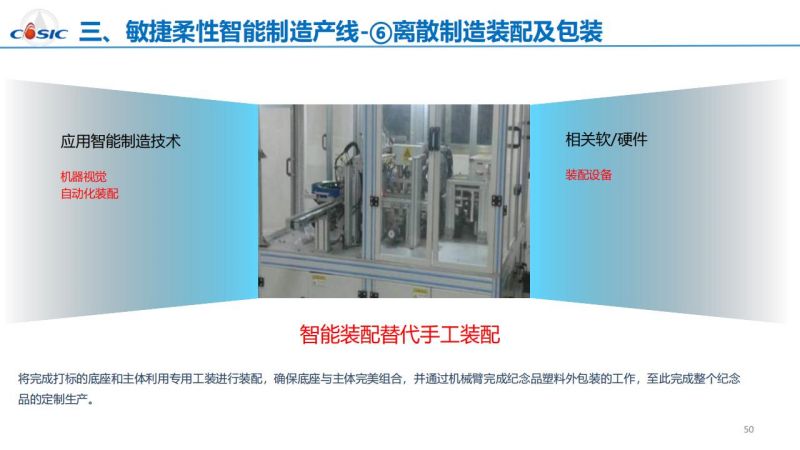 CASIC 三、敏捷柔性智能制造产线-⑥离散制造装配及包装

应用智能制造技术

机器视觉
自动化装配

相关软/硬件

装配设备

智能装配替代手工装配

将完成打标的底座和主体利用专用工装进行装配，确保底座与主体完美组合，并通过机械臂完成纪念品塑料外包装的工作，至此完成整个纪念品的定制生产。

50